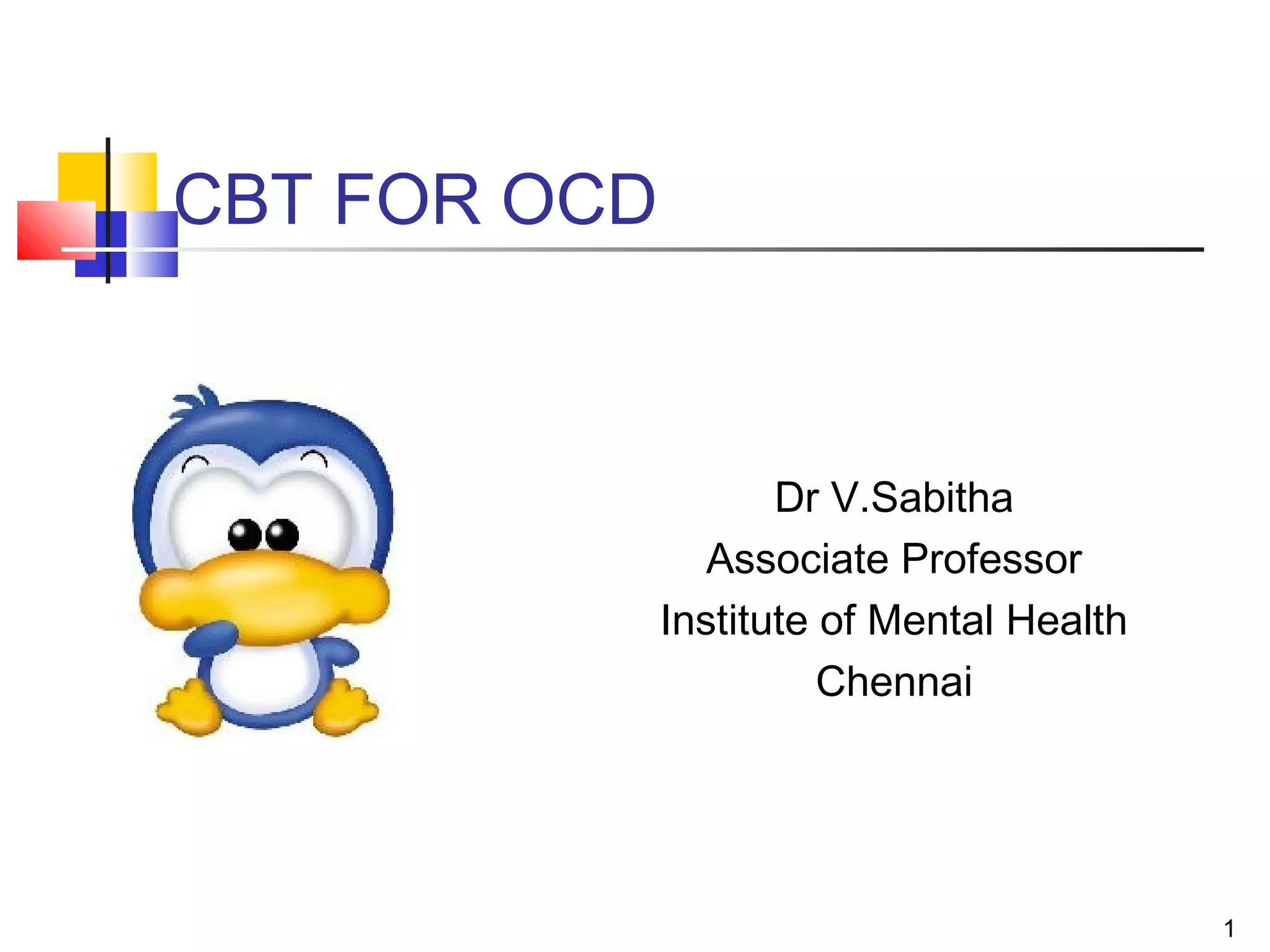 CBT FOR OCD

Dr V.Sabitha
Associate Professor
Institute of Mental Health
Chennai

1